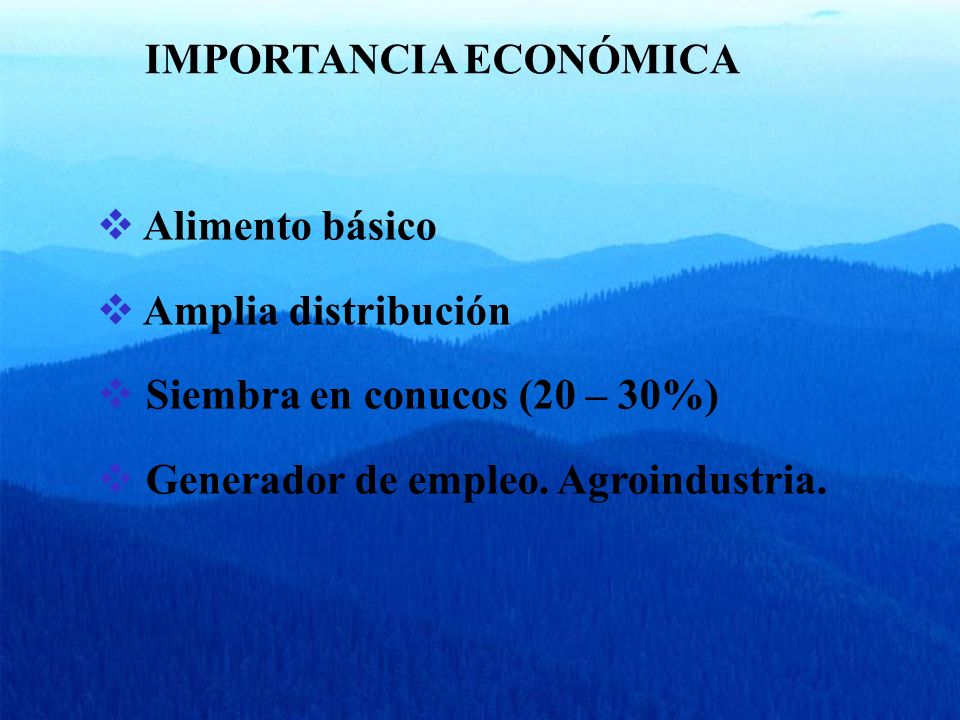 IMPORTANCIA ECONÓMICA

❖ Alimento básico

❖ Amplia distribución

❖ Siembra en conucos (20 – 30%)

❖ Generador de empleo. Agroindustria.